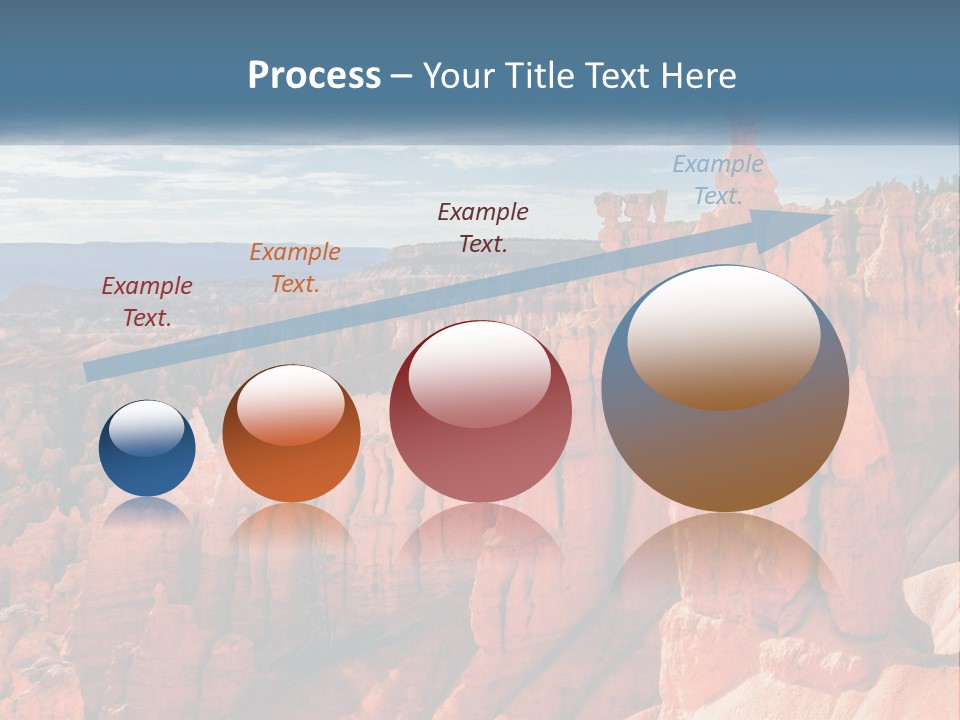 Process – Your Title Text Here

Example Text.

Example Text.

Example Text.

Example Text.